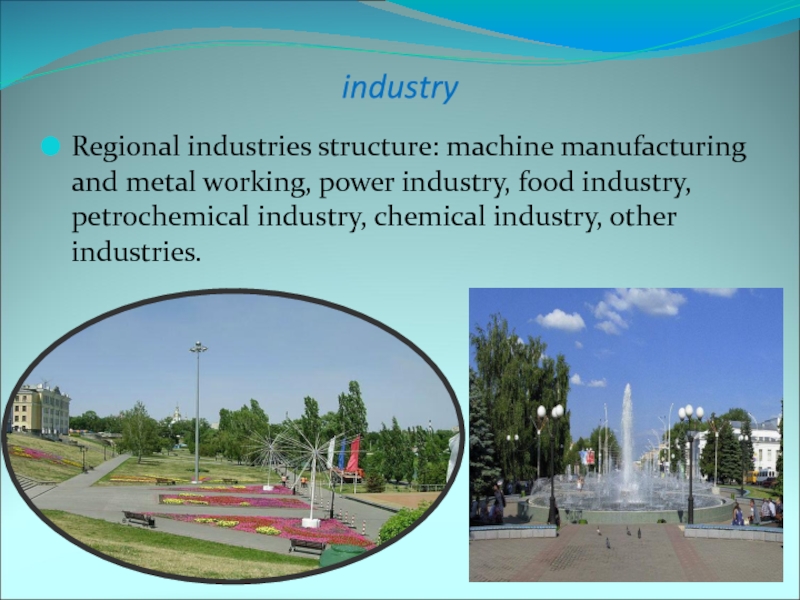 industry

Regional industries structure: machine manufacturing and metal working, power industry, food industry, petrochemical industry, chemical industry, other industries.